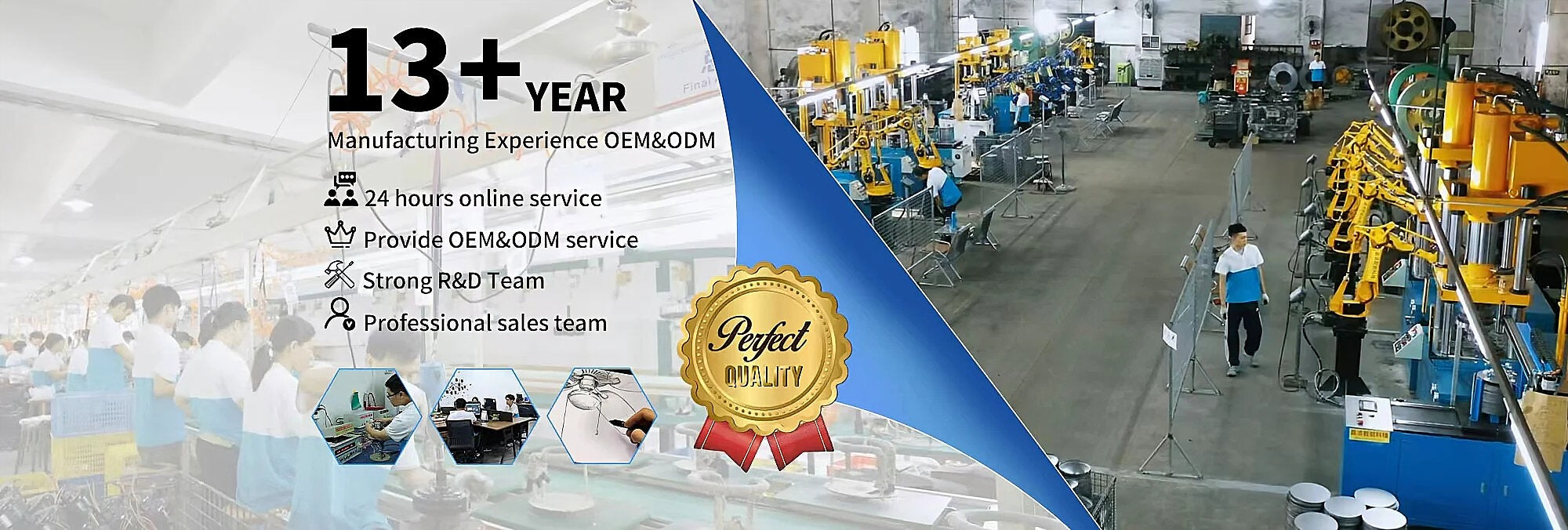 13+ YEAR

Manufacturing Experience OEM&ODM

24 hours online service

Provide OEM&ODM service

Strong R&D Team

Professional sales team

Perfect
QUALITY